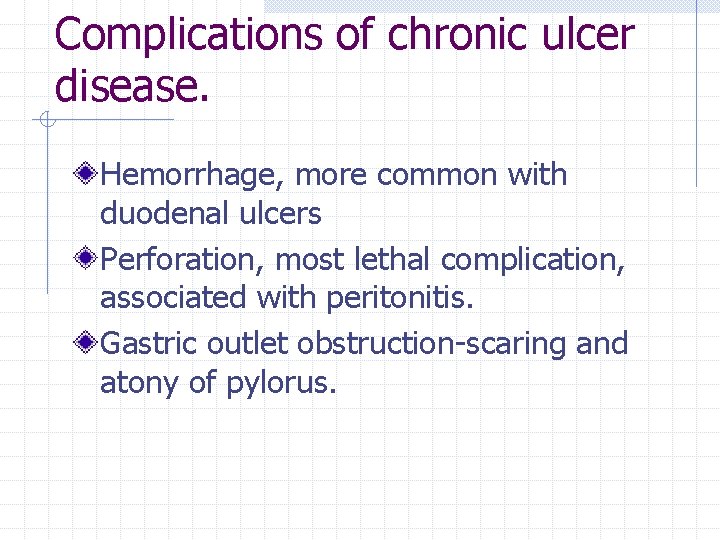 Complications of chronic ulcer disease.

Hemorrhage, more common with duodenal ulcers

Perforation, most lethal complication, associated with peritonitis.

Gastric outlet obstruction-scaring and atony of pylorus.